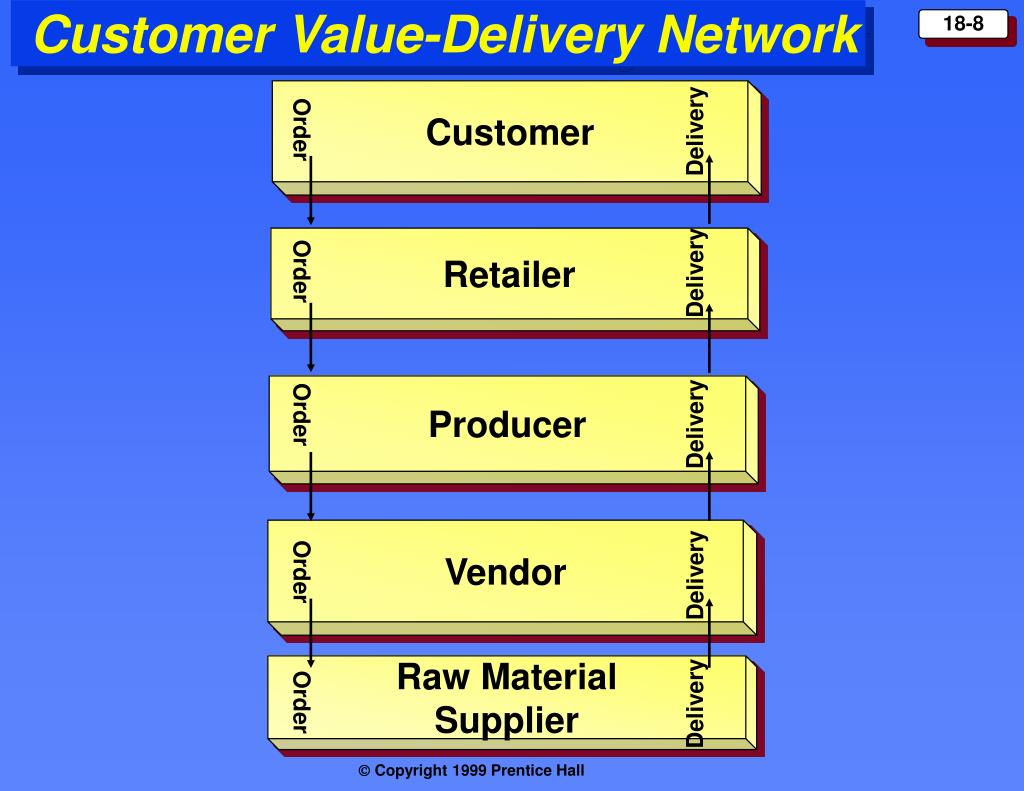 Customer Value-Delivery Network

18-8

Order
Customer
Delivery

Order
Retailer
Delivery

Order
Producer
Delivery

Order
Vendor
Delivery

Order
Raw Material Supplier
Delivery

© Copyright 1999 Prentice Hall